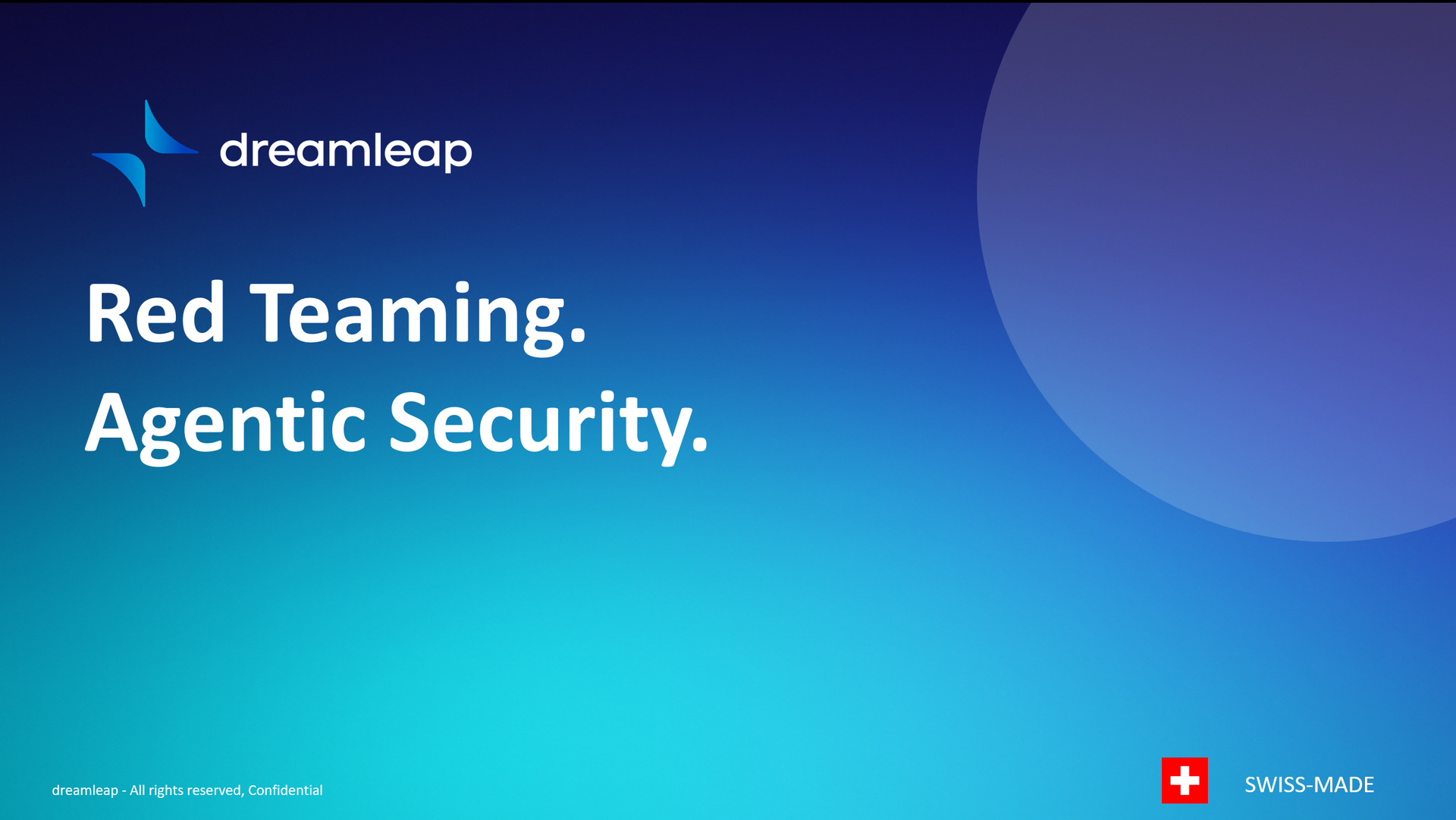 dreamleap

Red Teaming.
Agentic Security.

dreamleap - All rights reserved, Confidential

SWISS-MADE